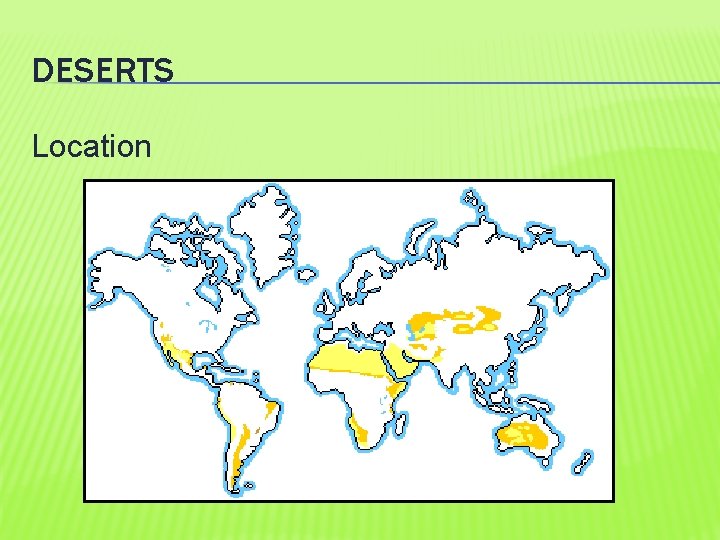 DESERTS

Location